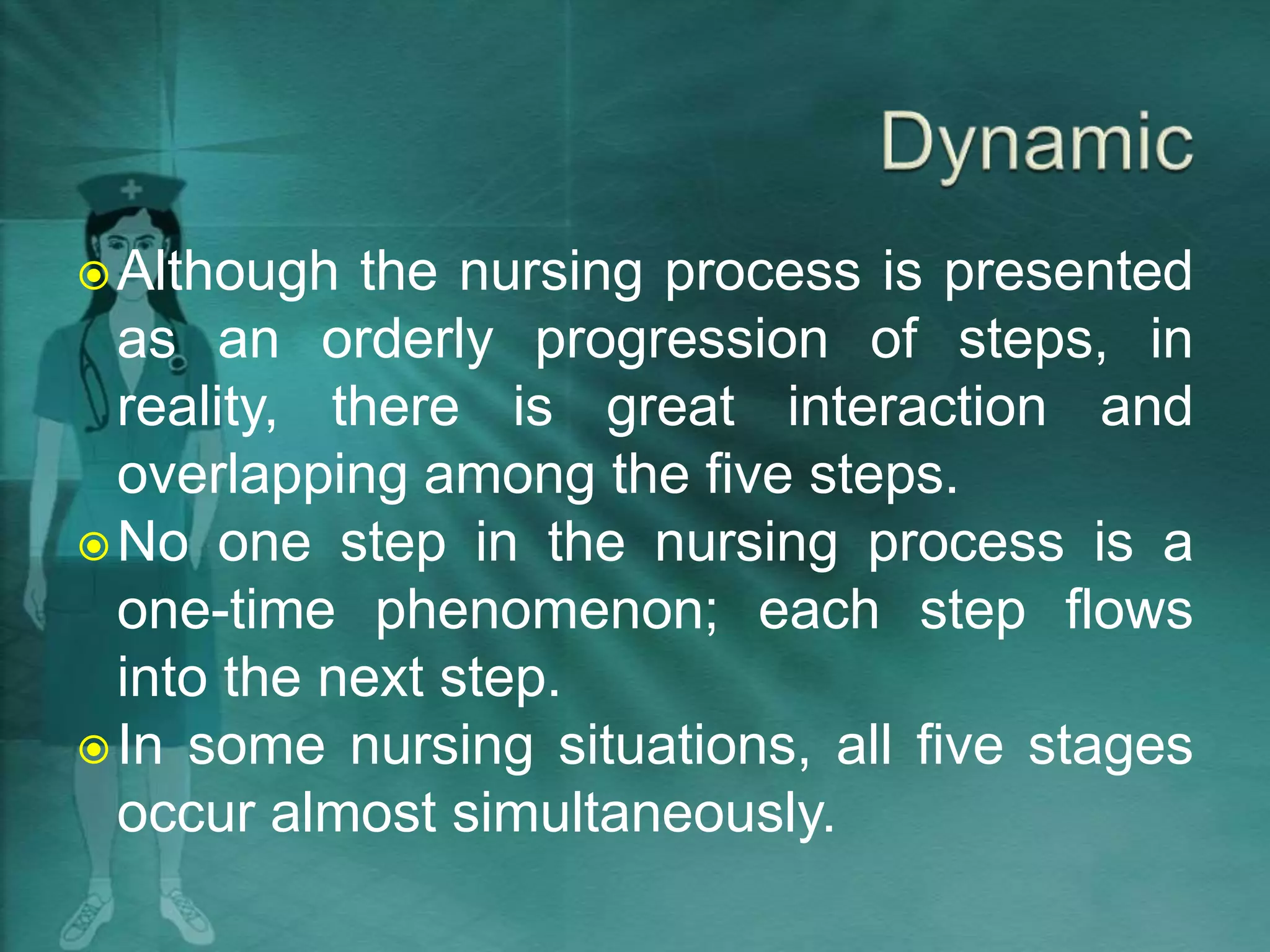 Dynamic

Although the nursing process is presented as an orderly progression of steps, in reality, there is great interaction and overlapping among the five steps.

No one step in the nursing process is a one-time phenomenon; each step flows into the next step.

In some nursing situations, all five stages occur almost simultaneously.